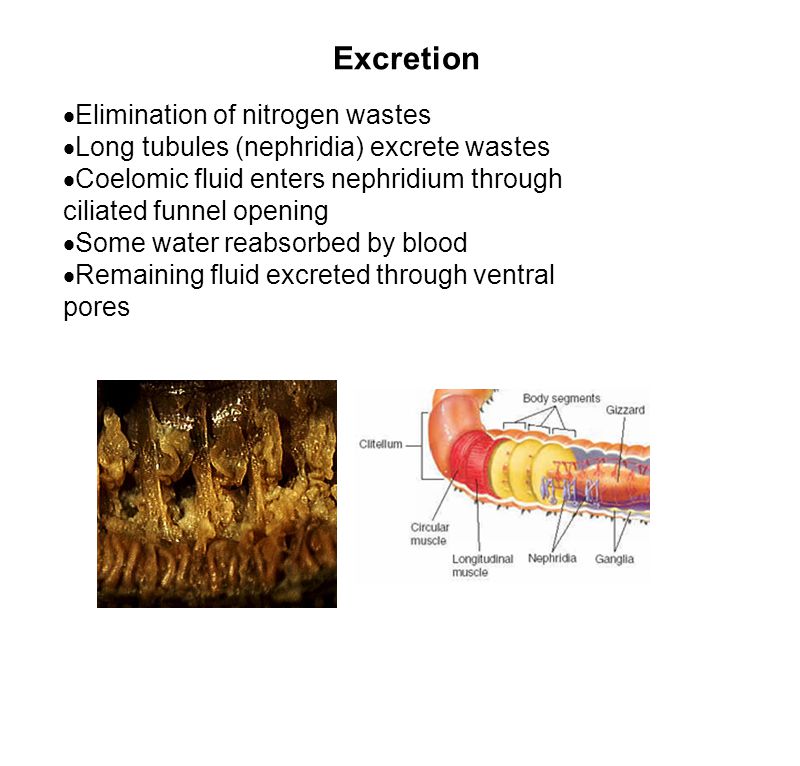 Excretion

•Elimination of nitrogen wastes
•Long tubules (nephridia) excrete wastes
•Coelomic fluid enters nephridium through ciliated funnel opening
•Some water reabsorbed by blood
•Remaining fluid excreted through ventral pores

Body segments
Gizzard
Clitellum
Circular muscle
Longitudinal muscle
Nephridia
Ganglia